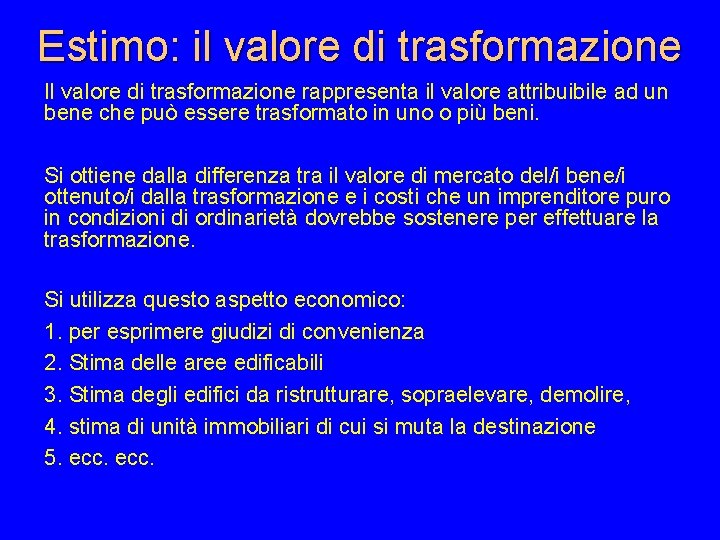 Estimo: il valore di trasformazione

Il valore di trasformazione rappresenta il valore attribuibile ad un bene che può essere trasformato in uno o più beni.

Si ottiene dalla differenza tra il valore di mercato del/i bene/i ottenuto/i dalla trasformazione e i costi che un imprenditore puro in condizioni di ordinarietà dovrebbe sostenere per effettuare la trasformazione.

Si utilizza questo aspetto economico:
1. per esprimere giudizi di convenienza
2. Stima delle aree edificabili
3. Stima degli edifici da ristrutturare, sopraelevare, demolire,
4. stima di unità immobiliari di cui si muta la destinazione
5. ecc. ecc.